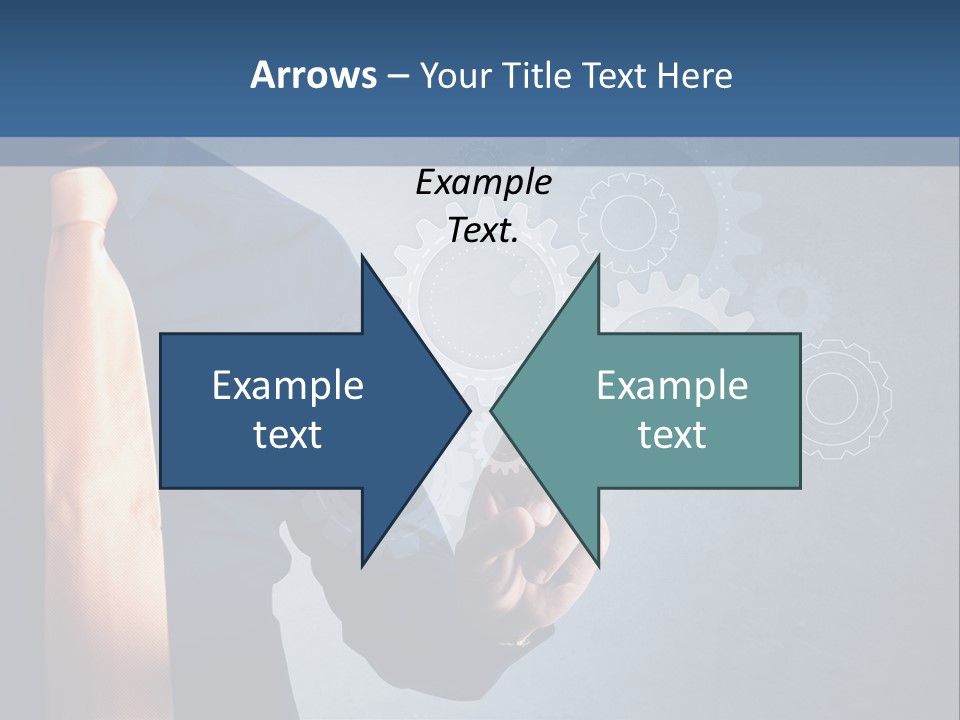 Arrows – Your Title Text Here

Example Text.

Example text

Example text